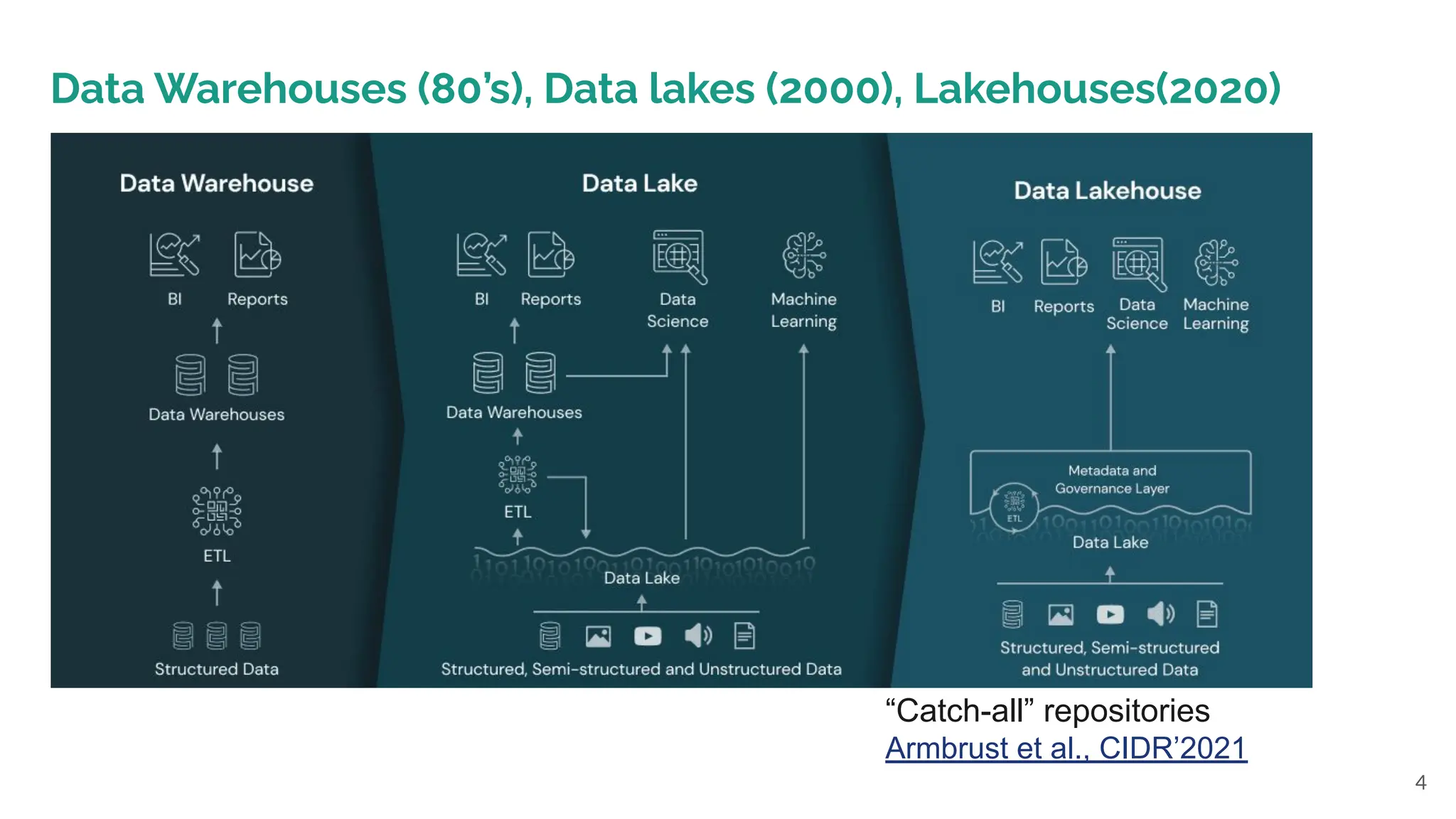 Data Warehouses (80's), Data lakes (2000), Lakehouses(2020)

Data Warehouse

BI Reports

Data Warehouses

ETL

Structured Data

Data Lake

BI Reports

Data Science

Machine Learning

Data Warehouses

ETL

Data Lake

Structured, Semi-structured and Unstructured Data

Data Lakehouse

BI Reports Data Science Machine Learning

Metadata and Governance Layer

ETL

Data Lake

Structured, Semi-structured and Unstructured Data

"Catch-all" repositories
Armbrust et al., CIDR'2021

4